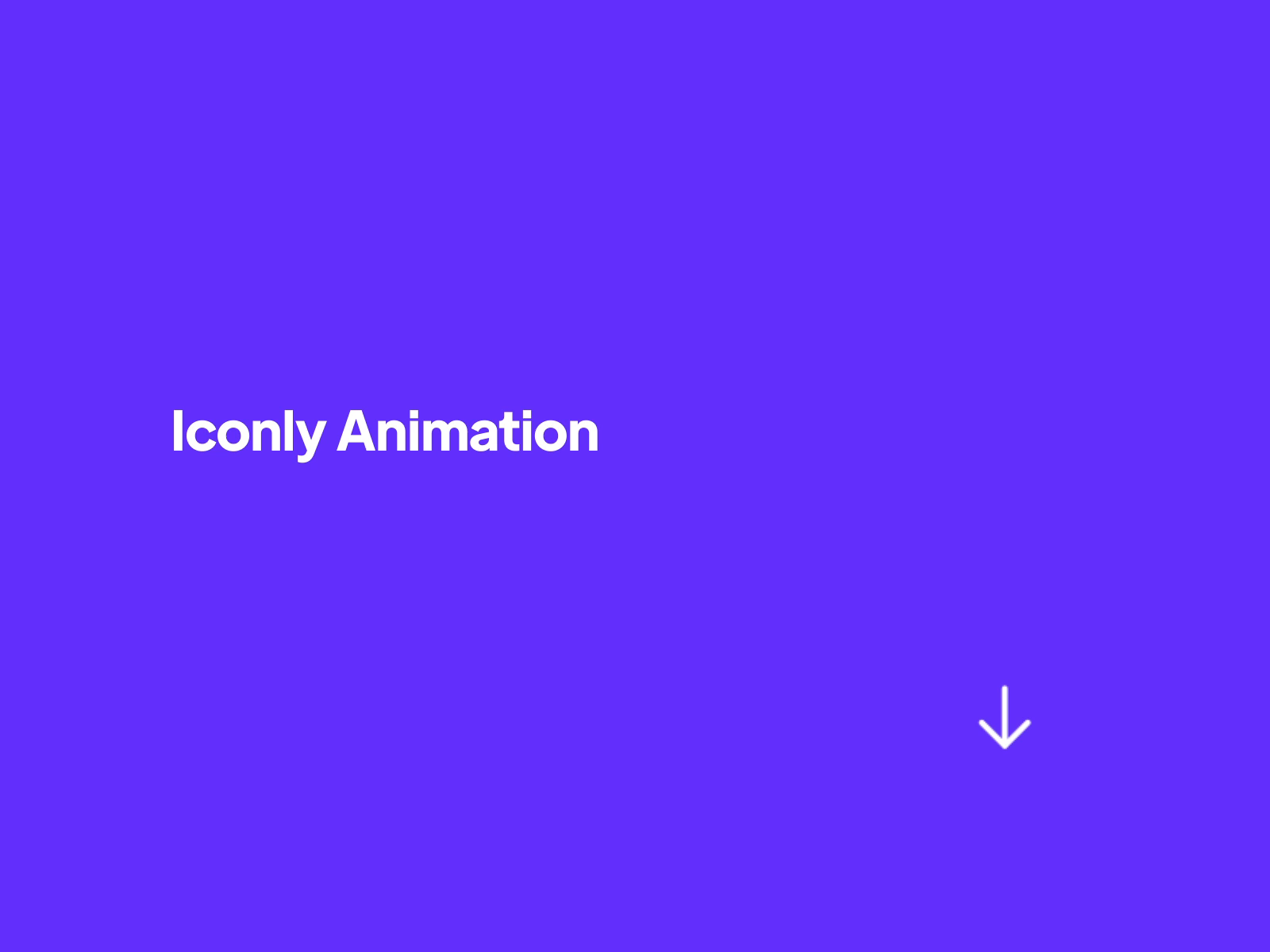 Iconly Animation